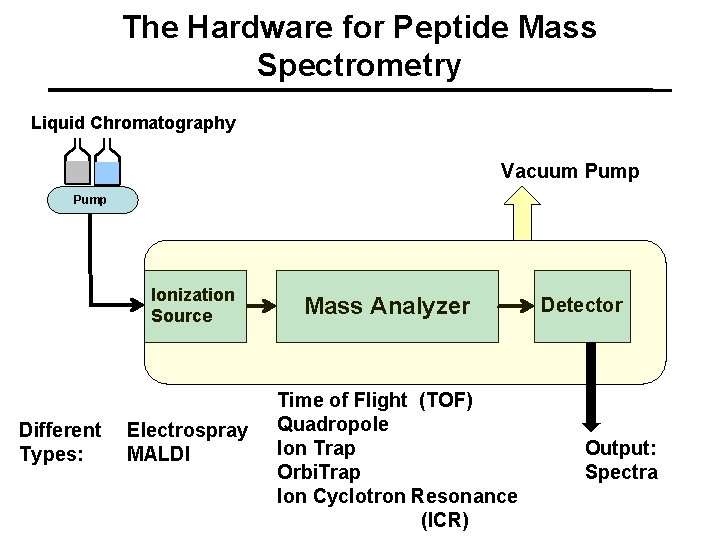 The Hardware for Peptide Mass Spectrometry

Liquid Chromatography

Pump

Vacuum Pump

Ionization Source

Mass Analyzer

Detector

Different Types:

Electrospray
MALDI

Time of Flight (TOF)
Quadropole
Ion Trap
OrbiTrap
Ion Cyclotron Resonance (ICR)

Output: Spectra